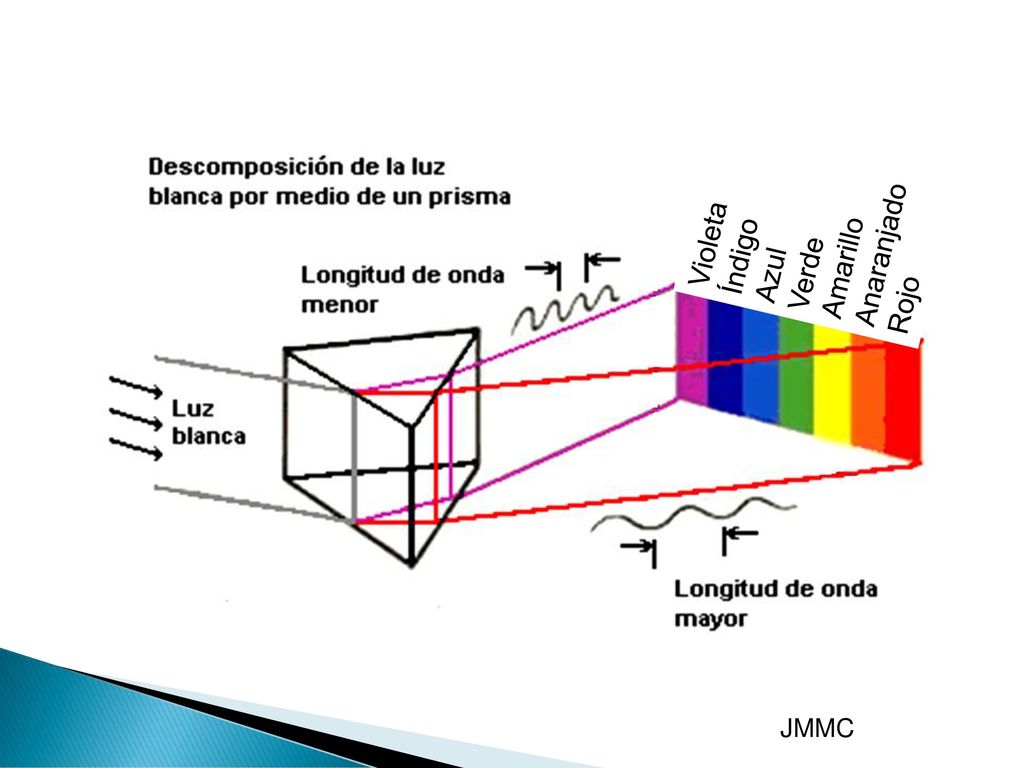 Descomposición de la luz blanca por medio de un prisma

Longitud de onda menor

Luz blanca

Violeta
Índigo
Azul
Verde
Amarillo
Anaranjado
Rojo

Longitud de onda mayor

JMMC